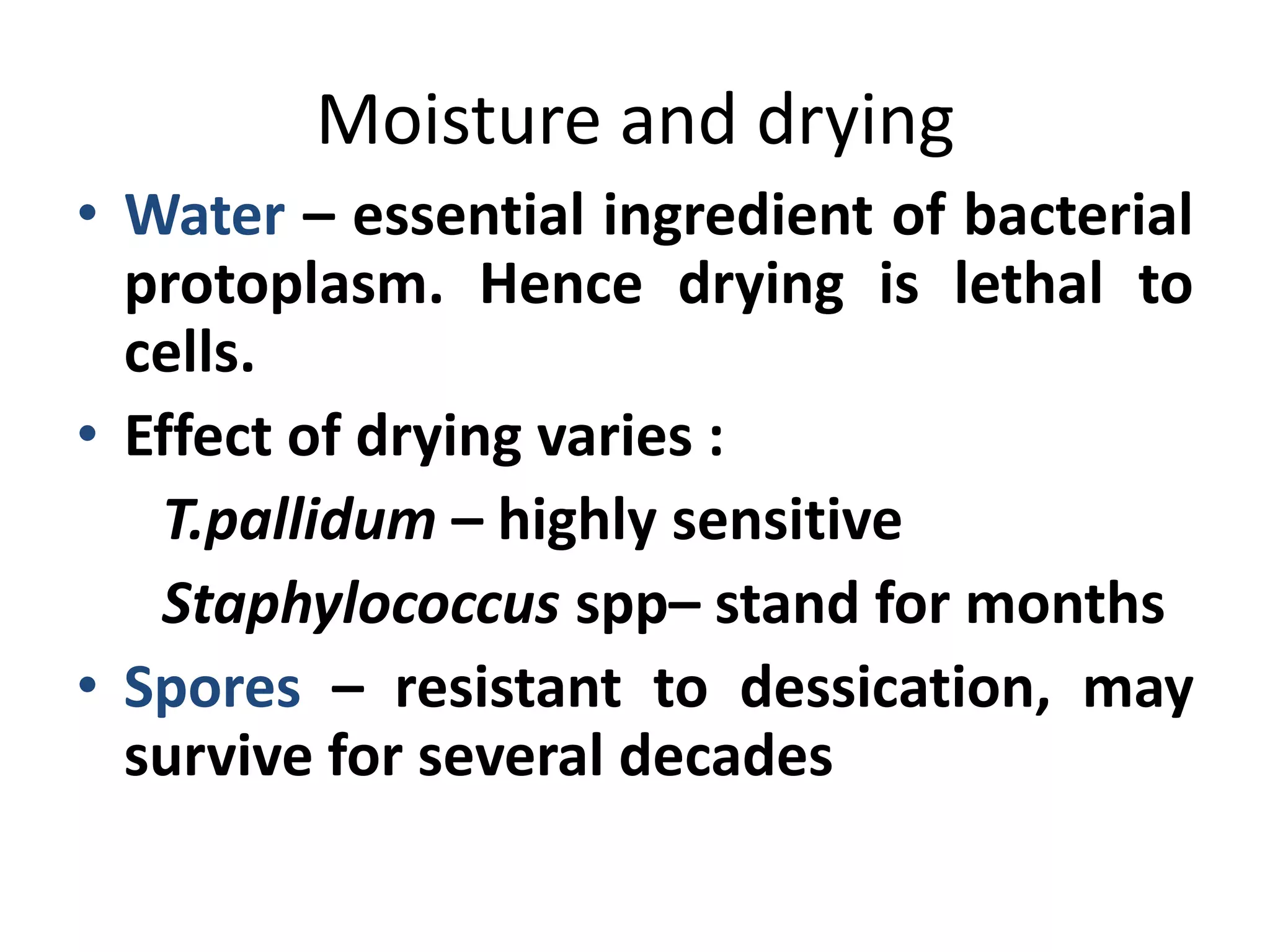 Moisture and drying

• Water – essential ingredient of bacterial protoplasm. Hence drying is lethal to cells.

• Effect of drying varies :

T.pallidum – highly sensitive

Staphylococcus spp– stand for months

• Spores – resistant to dessication, may survive for several decades